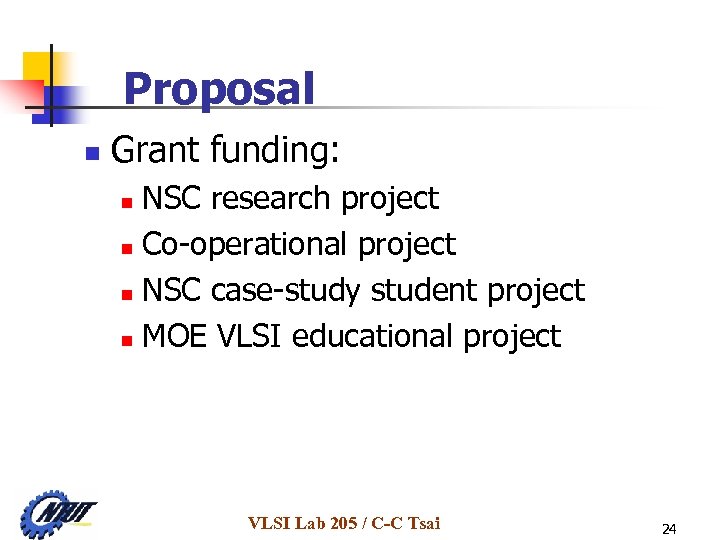 Proposal

- Grant funding:
  - NSC research project
  - Co-operational project
  - NSC case-study student project
  - MOE VLSI educational project

NTUT

VLSI Lab 205 / C-C Tsai

24